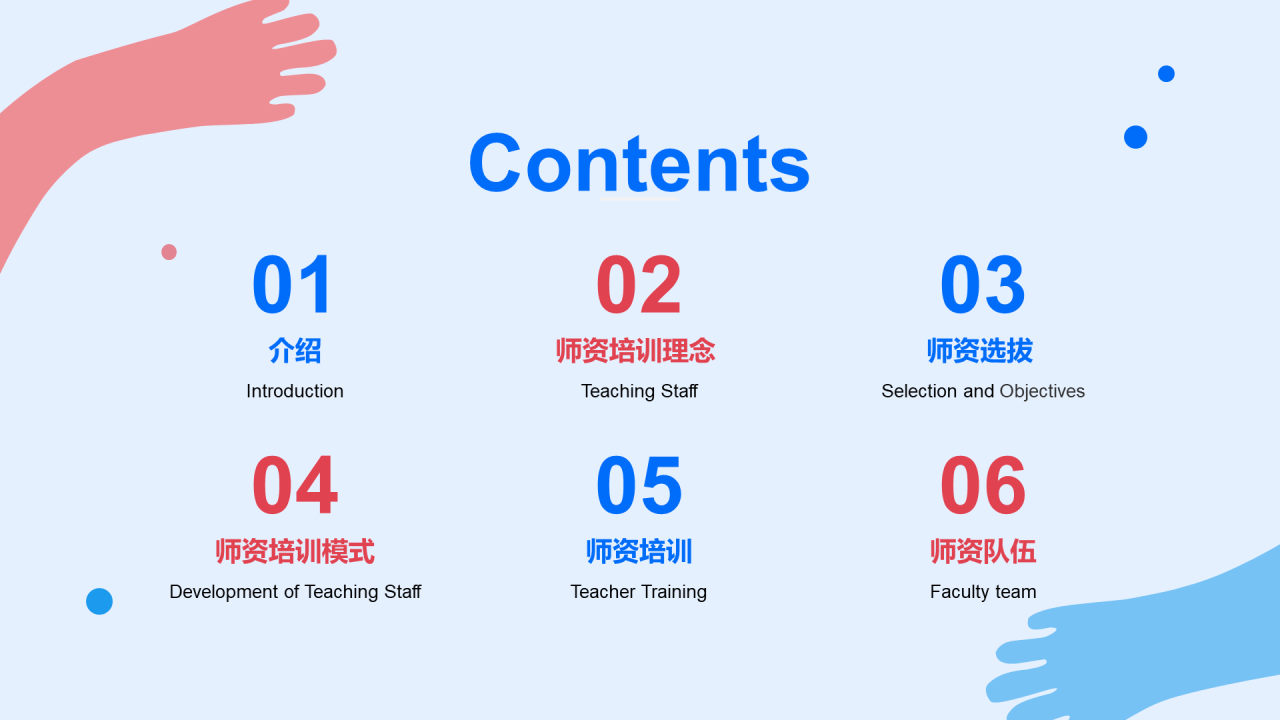 Contents

01
介绍
Introduction

02
师资培训理念
Teaching Staff

03
师资选拔
Selection and Objectives

04
师资培训模式
Development of Teaching Staff

05
师资培训
Teacher Training

06
师资队伍
Faculty team